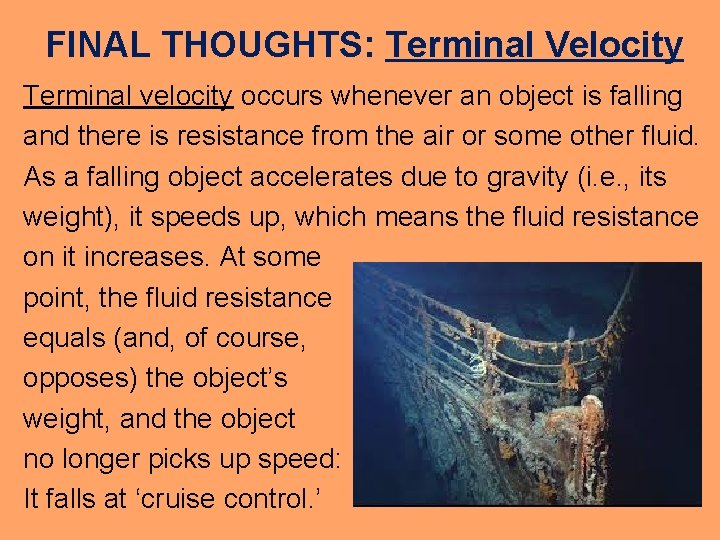 FINAL THOUGHTS: Terminal Velocity

Terminal velocity occurs whenever an object is falling and there is resistance from the air or some other fluid. As a falling object accelerates due to gravity (i.e., its weight), it speeds up, which means the fluid resistance on it increases. At some point, the fluid resistance equals (and, of course, opposes) the object's weight, and the object no longer picks up speed: It falls at 'cruise control.'